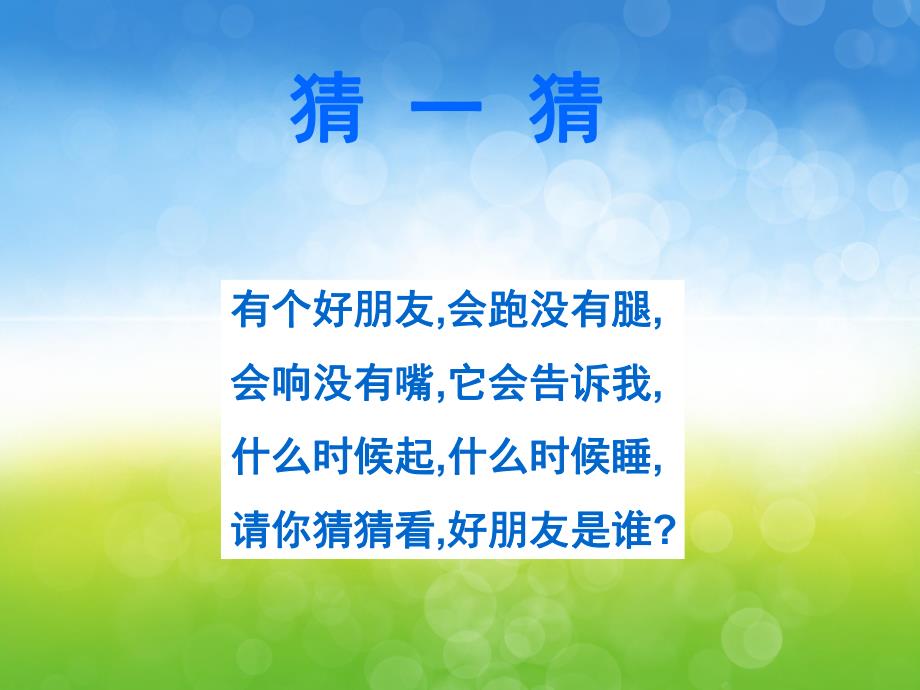 猜 一 猜

有个好朋友,会跑没有腿,
会响没有嘴,它会告诉我,
什么时候起,什么时候睡,
请你猜猜看,好朋友是谁?